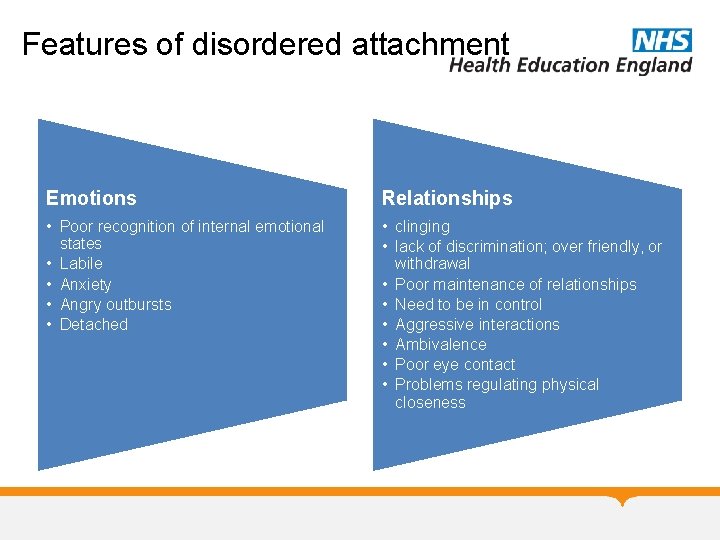 Features of disordered attachment

NHS
Health Education England

Emotions

• Poor recognition of internal emotional states
• Labile
• Anxiety
• Angry outbursts
• Detached

Relationships

• clinging
• lack of discrimination; over friendly, or withdrawal
• Poor maintenance of relationships
• Need to be in control
• Aggressive interactions
• Ambivalence
• Poor eye contact
• Problems regulating physical closeness